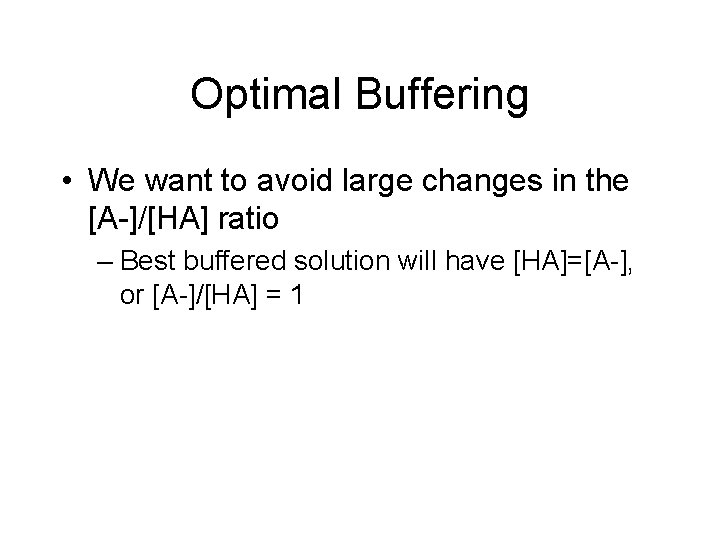 Optimal Buffering

• We want to avoid large changes in the [A-]/[HA] ratio

– Best buffered solution will have [HA]=[A-], or [A-]/[HA] = 1